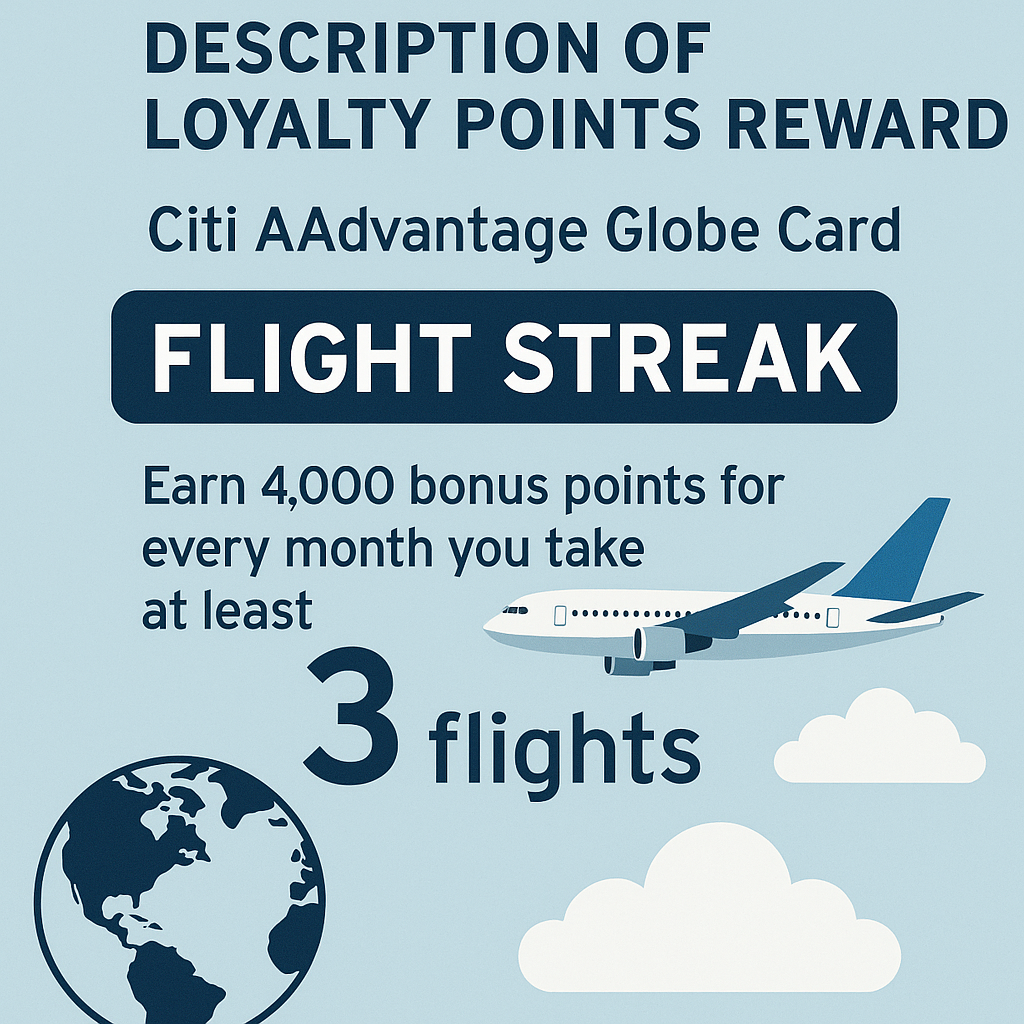 DESCRIPTION OF LOYALTY POINTS REWARD

Citi AAdvantage Globe Card

FLIGHT STREAK

Earn 4,000 bonus points for every month you take at least

3 flights